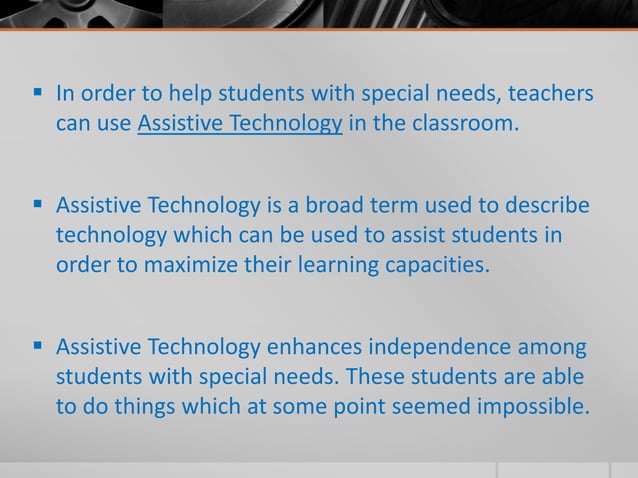 ▪ In order to help students with special needs, teachers can use Assistive Technology in the classroom.

▪ Assistive Technology is a broad term used to describe technology which can be used to assist students in order to maximize their learning capacities.

▪ Assistive Technology enhances independence among students with special needs. These students are able to do things which at some point seemed impossible.